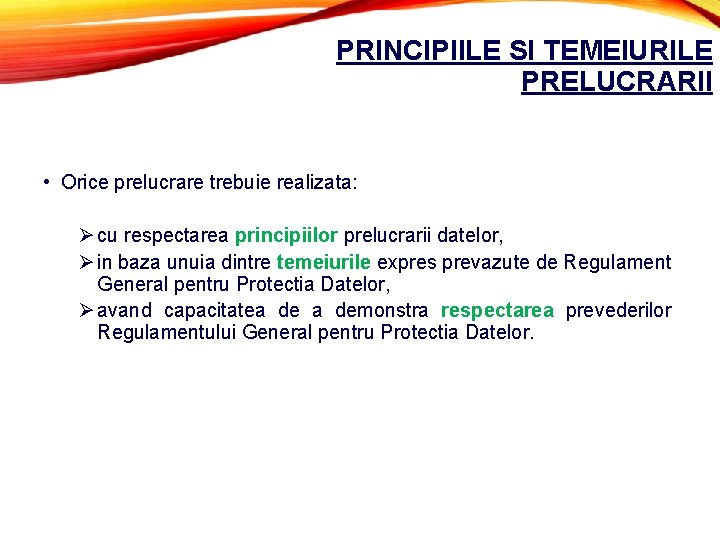 PRINCIPIILE SI TEMEIURILE PRELUCRARII

• Orice prelucrare trebuie realizata:

➢ cu respectarea principiilor prelucrarii datelor,
➢ in baza unuia dintre temeiurile expres prevazute de Regulament General pentru Protectia Datelor,
➢ avand capacitatea de a demonstra respectarea prevederilor Regulamentului General pentru Protectia Datelor.